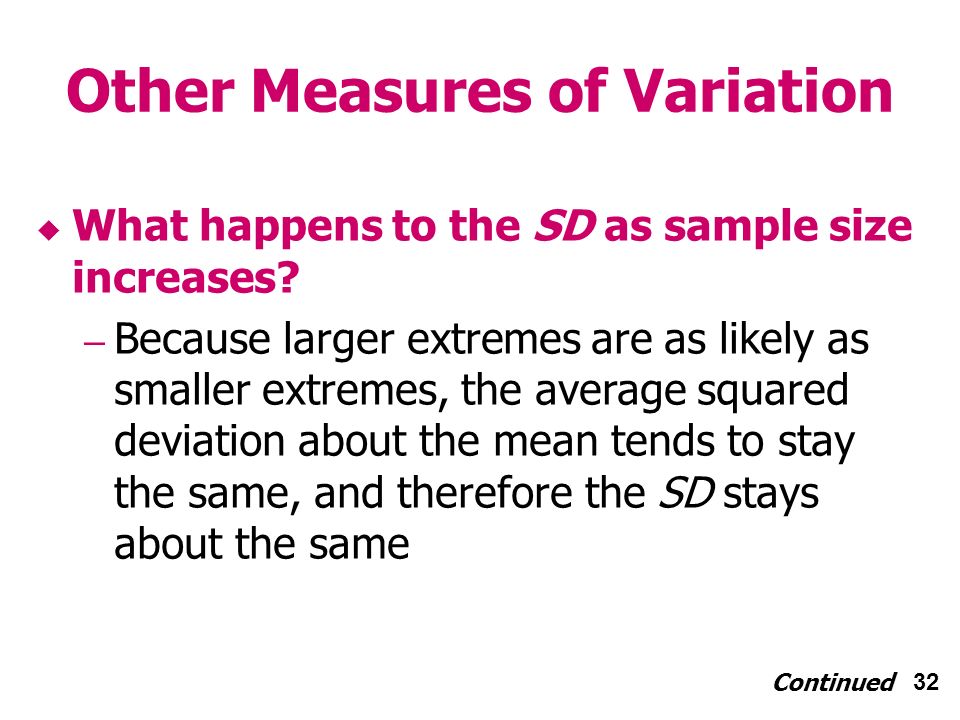 Other Measures of Variation

What happens to the SD as sample size increases?

– Because larger extremes are as likely as smaller extremes, the average squared deviation about the mean tends to stay the same, and therefore the SD stays about the same

Continued 32